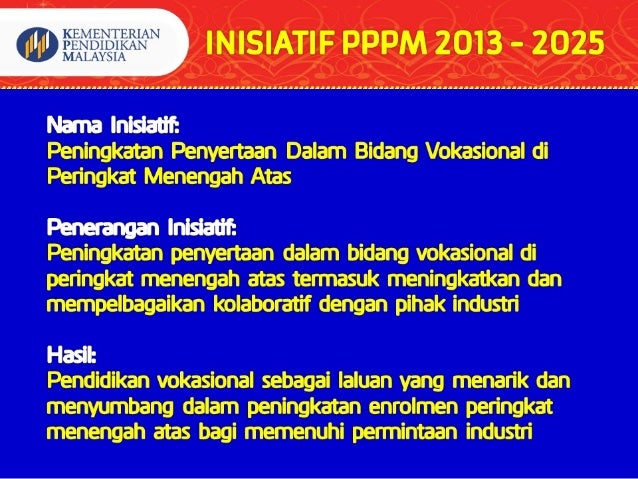 KEMENTERIAN PENDIDIKAN MALAYSIA

INISIATIF PPPM 2013 - 2025

Nama Inisiatif:
Peningkatan Penyertaan Dalam Bidang Vokasional di Peringkat Menengah Atas

Penerangan Inisiatif:
Peningkatan penyertaan dalam bidang vokasional di peringkat menengah atas termasuk meningkatkan dan mempelbagaikan kolaboratif dengan pihak industri

Hasil:
Pendidikan vokasional sebagai laluan yang menarik dan menyumbang dalam peningkatan enrolmen peringkat menengah atas bagi memenuhi permintaan industri